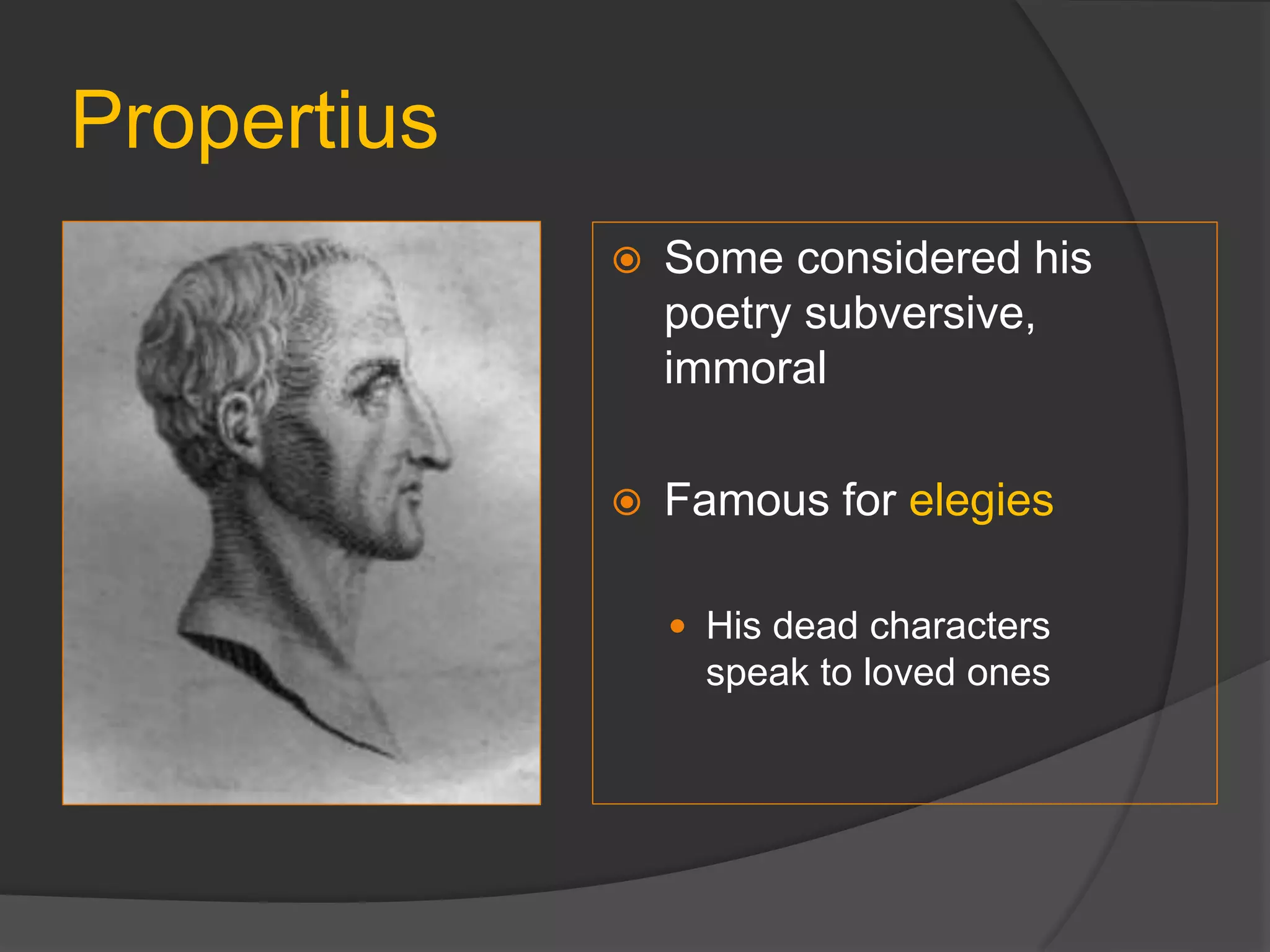 Propertius

Some considered his poetry subversive, immoral

Famous for elegies

His dead characters speak to loved ones